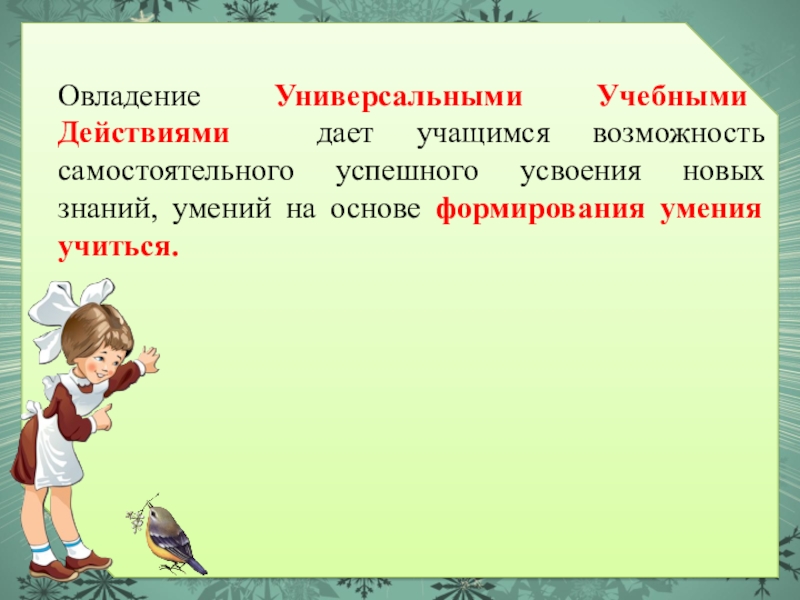 Овладение Универсальными Учебными Действиями дает учащимся возможность самостоятельного успешного усвоения новых знаний, умений на основе формирования умения учиться.